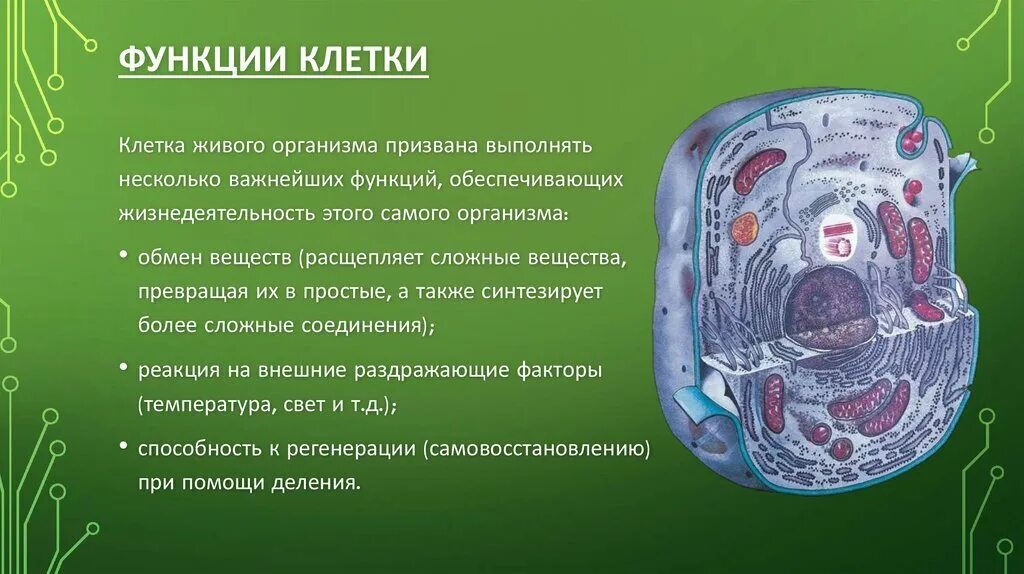 ФУНКЦИИ КЛЕТКИ

Клетка живого организма призвана выполнять несколько важнейших функций, обеспечивающих жизнедеятельность этого самого организма:

• обмен веществ (расщепляет сложные вещества, превращая их в простые, а также синтезирует более сложные соединения);

• реакция на внешние раздражающие факторы (температура, свет и т.д.);

• способность к регенерации (самовосстановлению) при помощи деления.